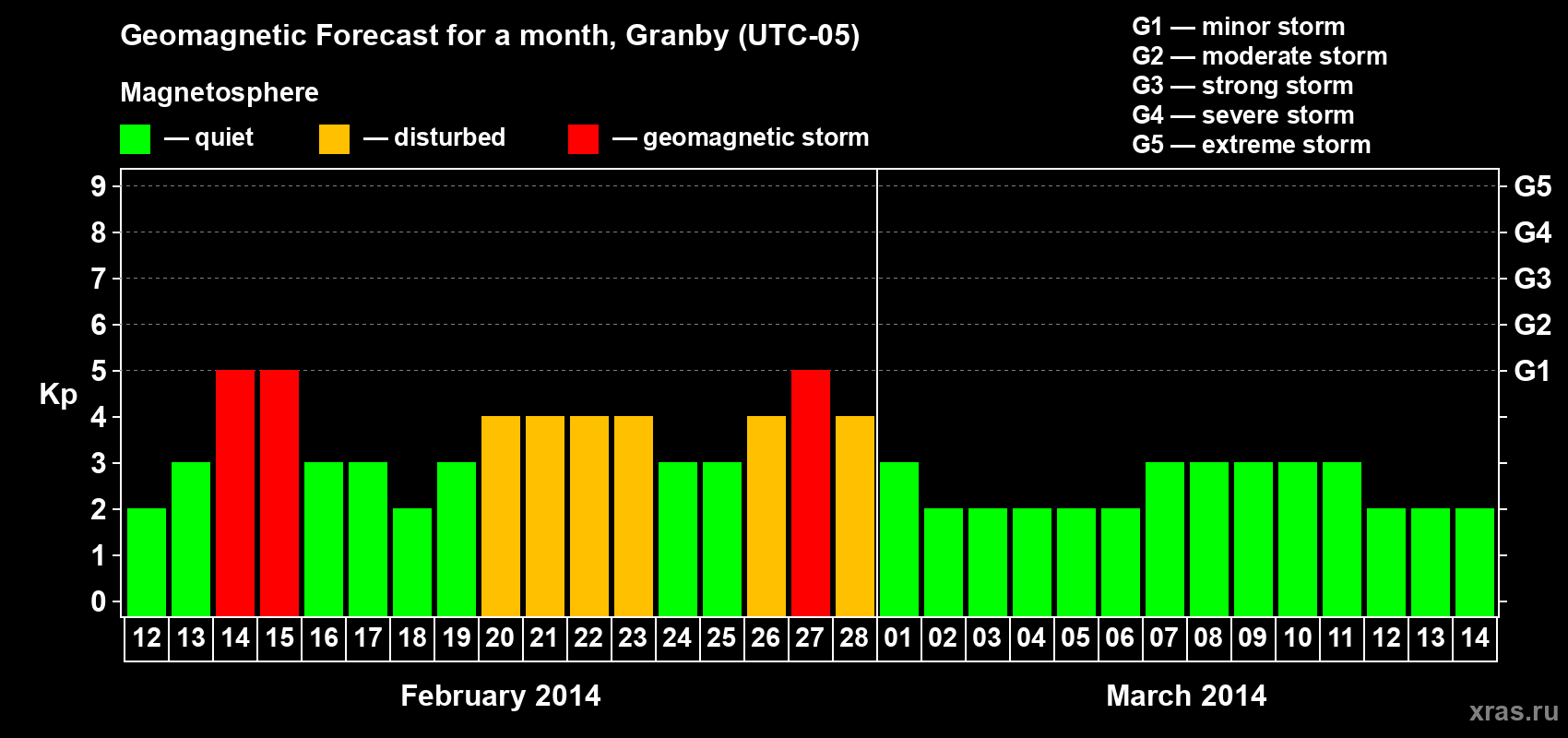 Geomagnetic Forecast for a month, Granby (UTC-05)

Magnetosphere

— quiet — disturbed — geomagnetic storm

G1 — minor storm
G2 — moderate storm
G3 — strong storm
G4 — severe storm
G5 — extreme storm

Kp

9 8 7 6 5 4 3 2 1 0

G5 G4 G3 G2 G1

12 13 14 15 16 17 18 19 20 21 22 23 24 25 26 27 28 01 02 03 04 05 06 07 08 09 10 11 12 13 14

February 2014

March 2014

xras.ru